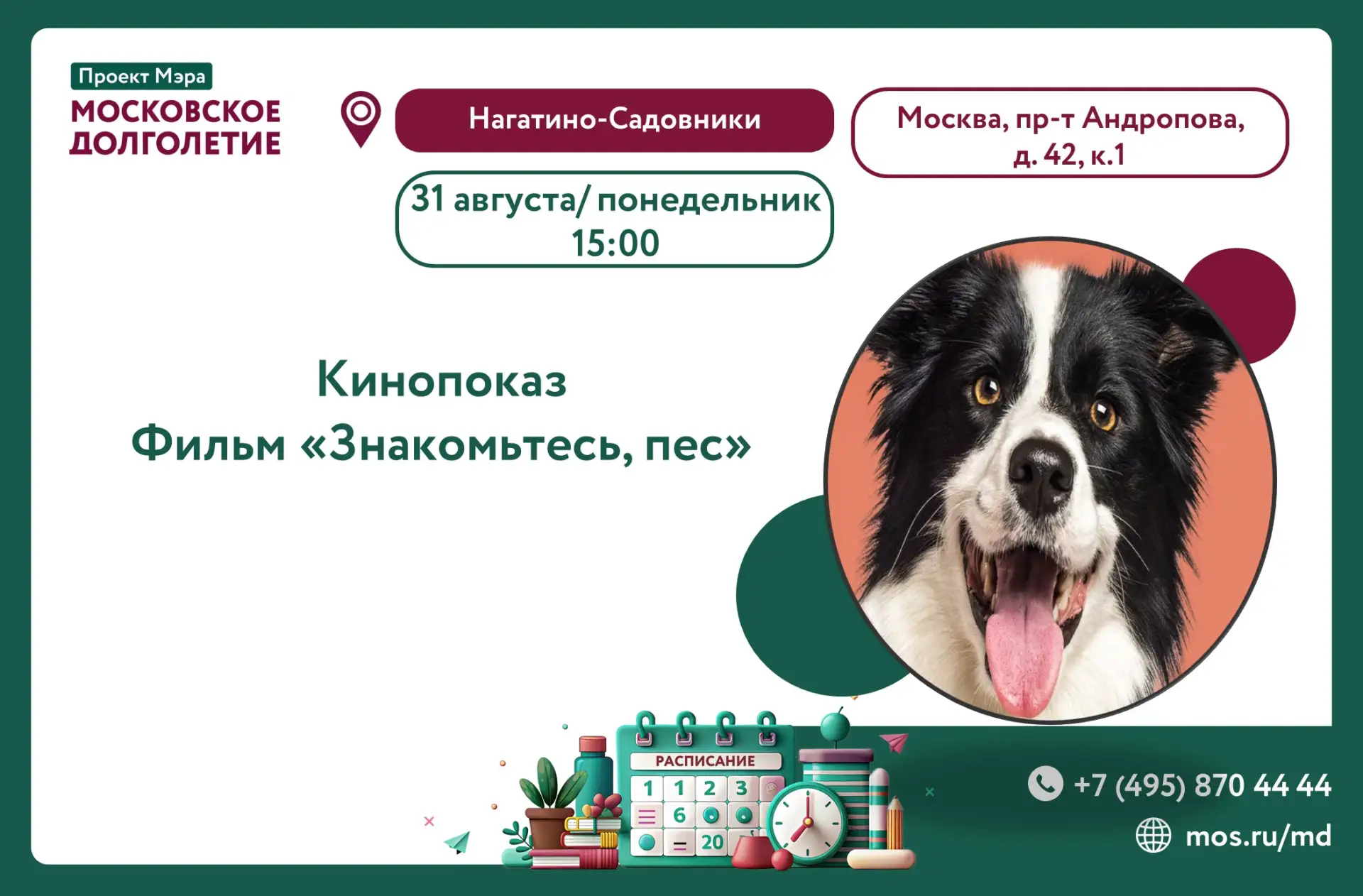 Проект Мэра
МОСКОВСКОЕ ДОЛГОЛЕТИЕ

Нагатино-Садовники

Москва, пр-т Андропова, д. 42, к.1

31 августа/ понедельник
15:00

Кинопоказ
Фильм «Знакомьтесь, пес»

РАСПИСАНИЕ
1 1 2 3
6
20

+7 (495) 870 44 44
mos.ru/md